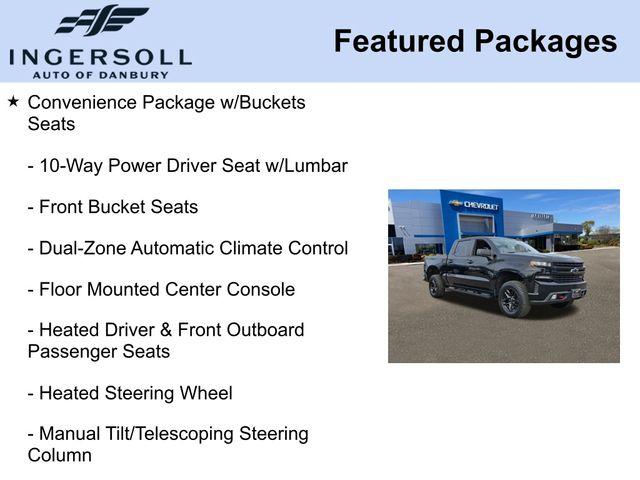 INGERSOLL
AUTO OF DANBURY

Featured Packages

★ Convenience Package w/Buckets Seats

- 10-Way Power Driver Seat w/Lumbar

- Front Bucket Seats

- Dual-Zone Automatic Climate Control

- Floor Mounted Center Console

- Heated Driver & Front Outboard Passenger Seats

- Heated Steering Wheel

- Manual Tilt/Telescoping Steering Column

CHEVROLET